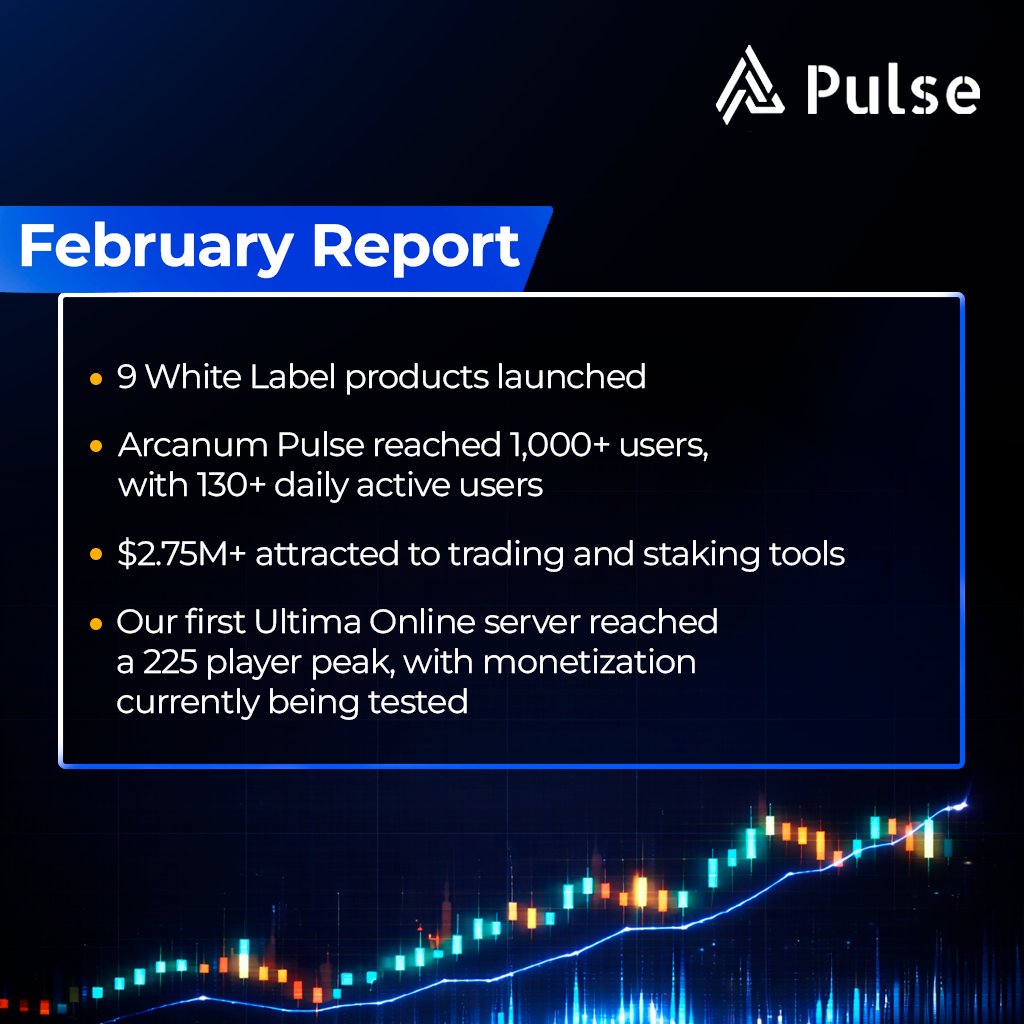 Pulse

February Report

• 9 White Label products launched

• Arcanum Pulse reached 1,000+ users, with 130+ daily active users

• $2.75M+ attracted to trading and staking tools

• Our first Ultima Online server reached a 225 player peak, with monetization currently being tested